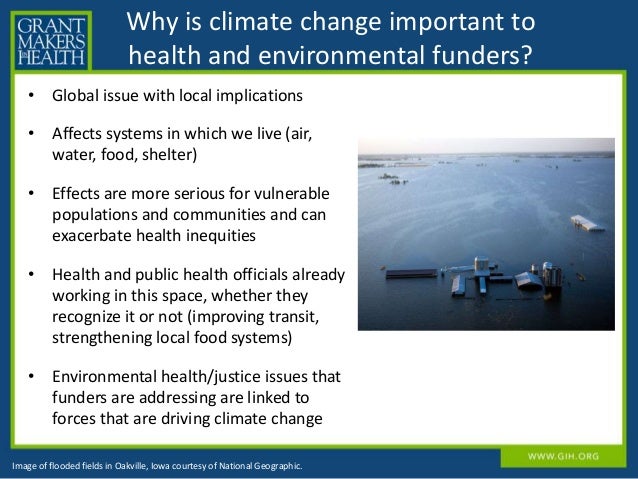 GRANT MAKERS IN HEALTH

Why is climate change important to health and environmental funders?

• Global issue with local implications

• Affects systems in which we live (air, water, food, shelter)

• Effects are more serious for vulnerable populations and communities and can exacerbate health inequities

• Health and public health officials already working in this space, whether they recognize it or not (improving transit, strengthening local food systems)

• Environmental health/justice issues that funders are addressing are linked to forces that are driving climate change

Image of flooded fields in Oakville, Iowa courtesy of National Geographic.

WWW.GIH.ORG